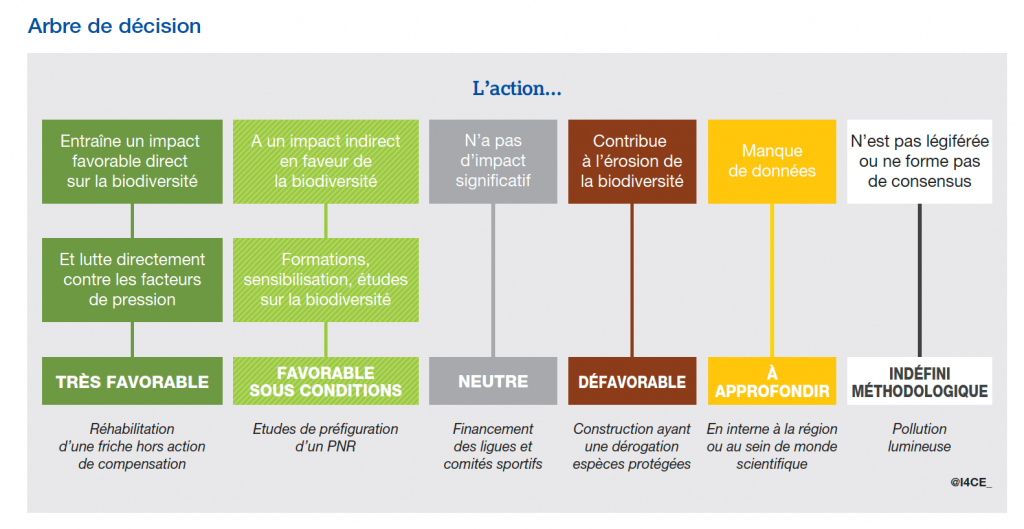 Arbre de décision

L'action...

Entraîne un impact favorable direct sur la biodiversité

Et lutte directement contre les facteurs de pression

TRÈS FAVORABLE

Réhabilitation d'une friche hors action de compensation

A un impact indirect en faveur de la biodiversité

Formations, sensibilisation, études sur la biodiversité

FAVORABLE SOUS CONDITIONS

Etudes de préfiguration d'un PNR

N'a pas d'impact significatif

NEUTRE

Financement des ligues et comités sportifs

Contribue à l'érosion de la biodiversité

DÉFAVORABLE

Construction ayant une dérogation espèces protégées

Manque de données

À APPROFONDIR

En interne à la région ou au sein de monde scientifique

N'est pas légiférée ou ne forme pas de consensus

INDÉFINI MÉTHODOLOGIQUE

Pollution lumineuse

@I4CE_